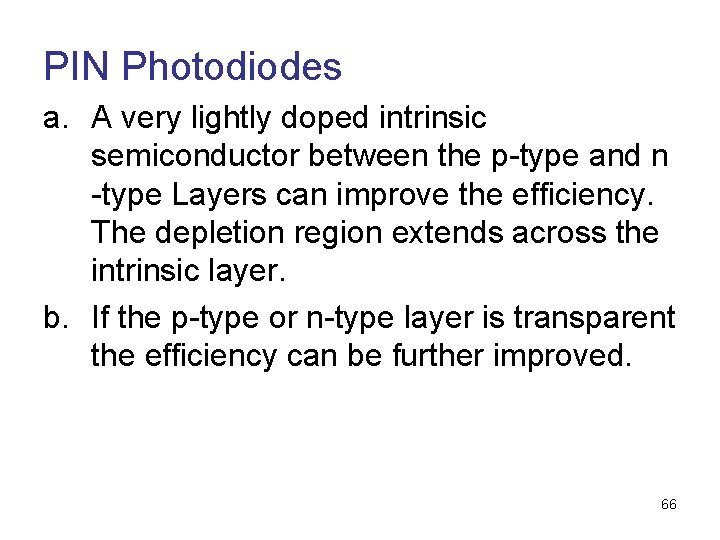 PIN Photodiodes

a. A very lightly doped intrinsic semiconductor between the p-type and n -type Layers can improve the efficiency. The depletion region extends across the intrinsic layer.

b. If the p-type or n-type layer is transparent the efficiency can be further improved.

66